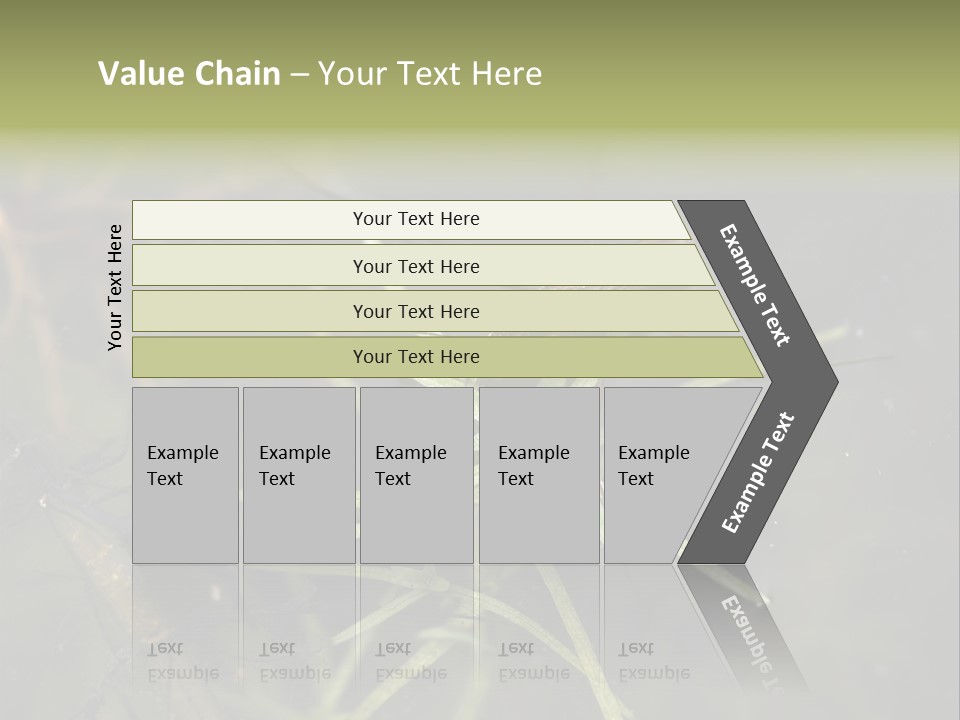 Value Chain – Your Text Here

Your Text Here

Your Text Here

Your Text Here

Your Text Here

Your Text Here

Example Text

Example Text

Example Text

Example Text

Example Text

Example Text

Example Text